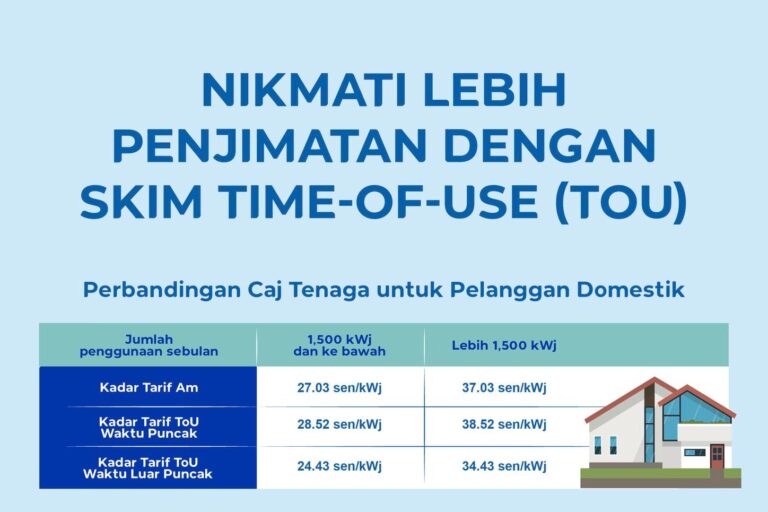 NIKMATI LEBIH PENJIMATAN DENGAN SKIM TIME-OF-USE (TOU)

Perbandingan Caj Tenaga untuk Pelanggan Domestik

| Jumlah penggunaan sebulan | 1,500 kWj dan ke bawah | Lebih 1,500 kWj |
|---|---|---|
| Kadar Tarif Am | 27.03 sen/kWj | 37.03 sen/kWj |
| Kadar Tarif ToU Waktu Puncak | 28.52 sen/kWj | 38.52 sen/kWj |
| Kadar Tarif ToU Waktu Luar Puncak | 24.43 sen/kWj | 34.43 sen/kWj |